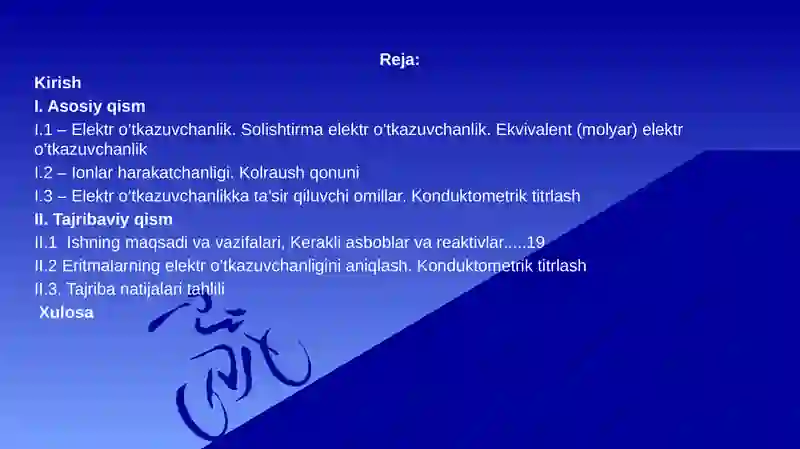 Reja:

Kirish

I. Asosiy qism

I.1 – Elektr o'tkazuvchanlik. Solishtirma elektr o'tkazuvchanlik. Ekvivalent (molyar) elektr o'tkazuvchanlik

I.2 – Ionlar harakatchanligi. Kolraush qonuni

I.3 – Elektr o'tkazuvchanlikka ta'sir qiluvchi omillar. Konduktometrik titrlash

II. Tajribaviy qism

II.1 Ishning maqsadi va vazifalari, Kerakli asboblar va reaktivlar.....19

II.2 Eritmalarning elektr o'tkazuvchanligini aniqlash. Konduktometrik titrlash

II.3. Tajriba natijalari tahlili

Xulosa